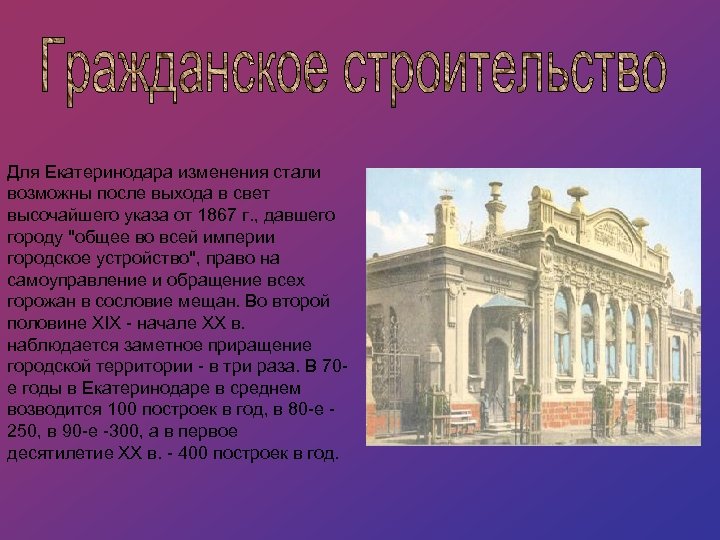 Гражданское строительство

Для Екатеринодара изменения стали возможны после выхода в свет высочайшего указа от 1867 г., давшего городу "общее во всей империи городское устройство", право на самоуправление и обращение всех горожан в сословие мещан. Во второй половине XIX - начале XX в. наблюдается заметное приращение городской территории - в три раза. В 70-е годы в Екатеринодаре в среднем возводится 100 построек в год, в 80-е - 250, в 90-е -300, а в первое десятилетие XX в. - 400 построек в год.